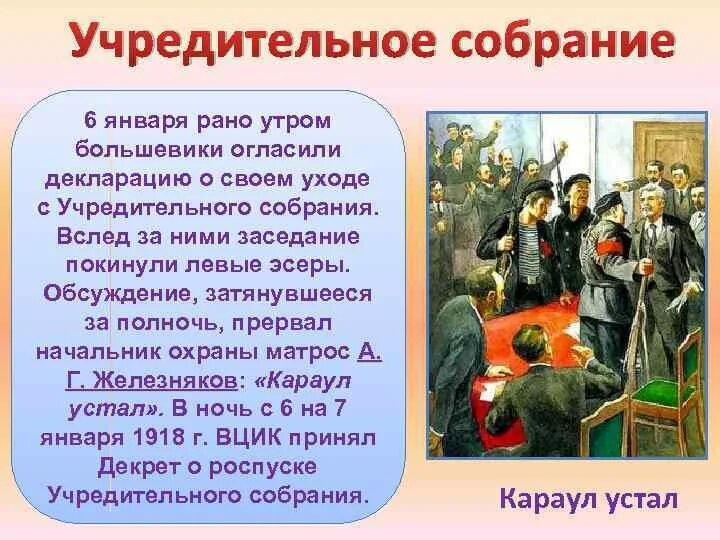 Учредительное собрание

6 января рано утром большевики огласили декларацию о своем уходе с Учредительного собрания. Вслед за ними заседание покинули левые эсеры. Обсуждение, затянувшееся за полночь, прервал начальник охраны матрос А. Г. Железняков: «Караул устал». В ночь с 6 на 7 января 1918 г. ВЦИК принял Декрет о роспуске Учредительного собрания.

Караул устал